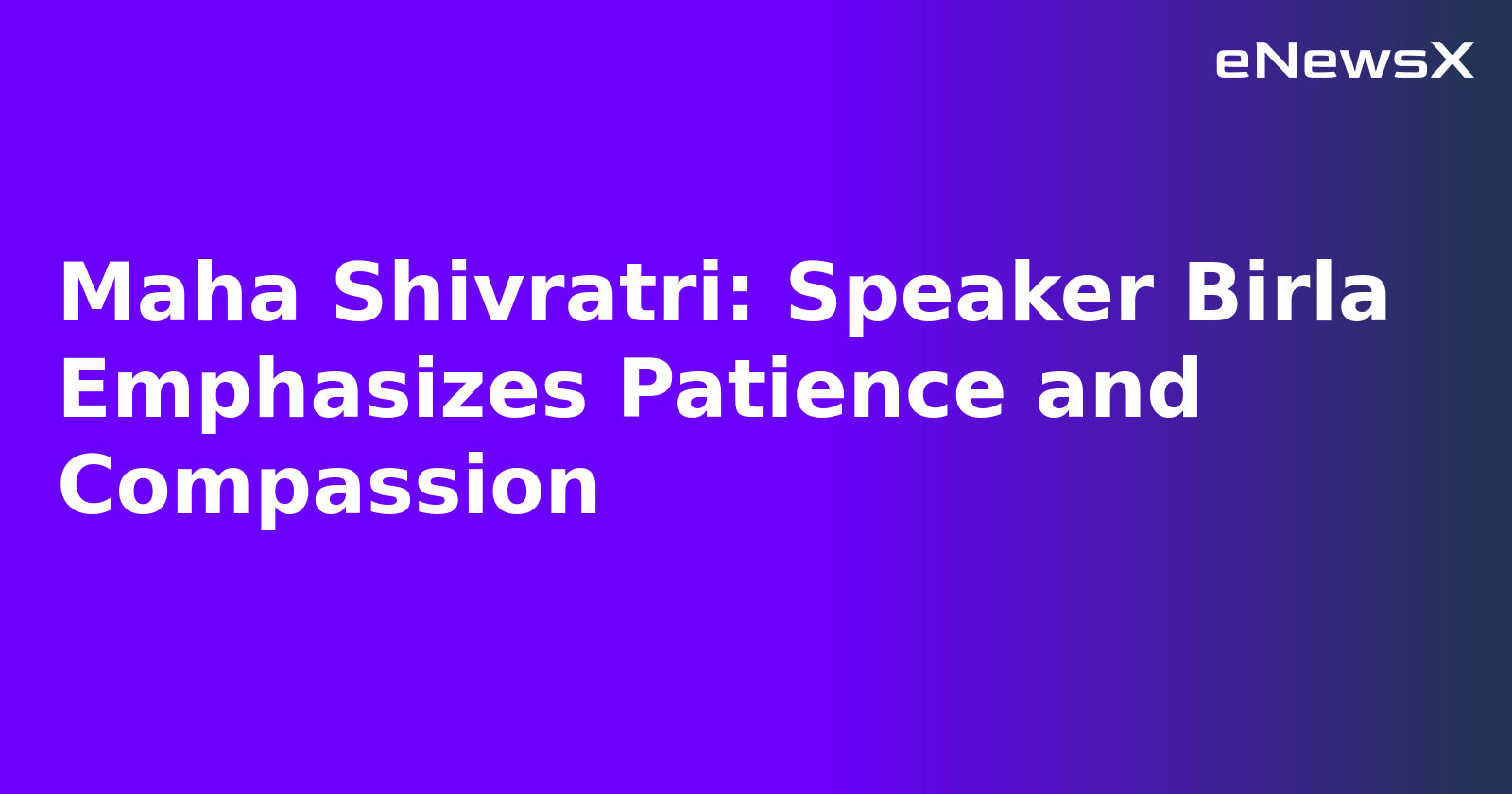 eNewsX

Maha Shivratri: Speaker Birla Emphasizes Patience and Compassion